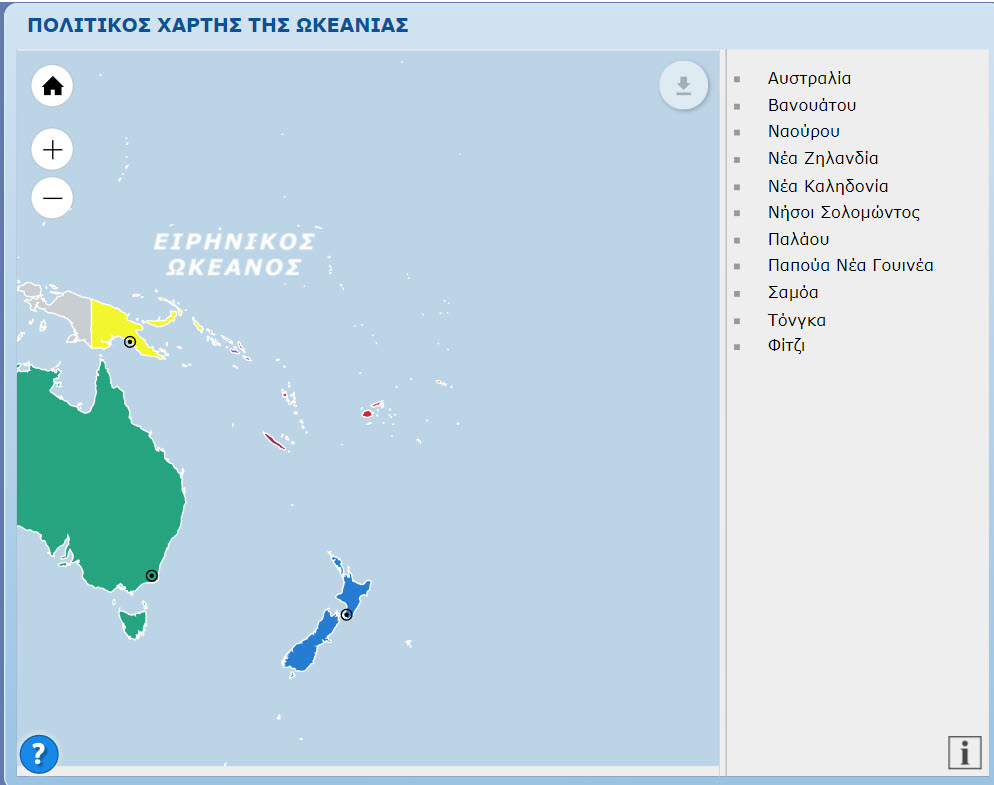 ΠΟΛΙΤΙΚΟΣ ΧΑΡΤΗΣ ΤΗΣ ΩΚΕΑΝΙΑΣ

ΕΙΡΗΝΙΚΟΣ ΩΚΕΑΝΟΣ

Αυστραλία
Βανουάτου
Ναούρου
Νέα Ζηλανδία
Νέα Καληδονία
Νήσοι Σολομώντος
Παλάου
Παπούα Νέα Γουινέα
Σαμόα
Τόνγκα
Φίτζι

?

i